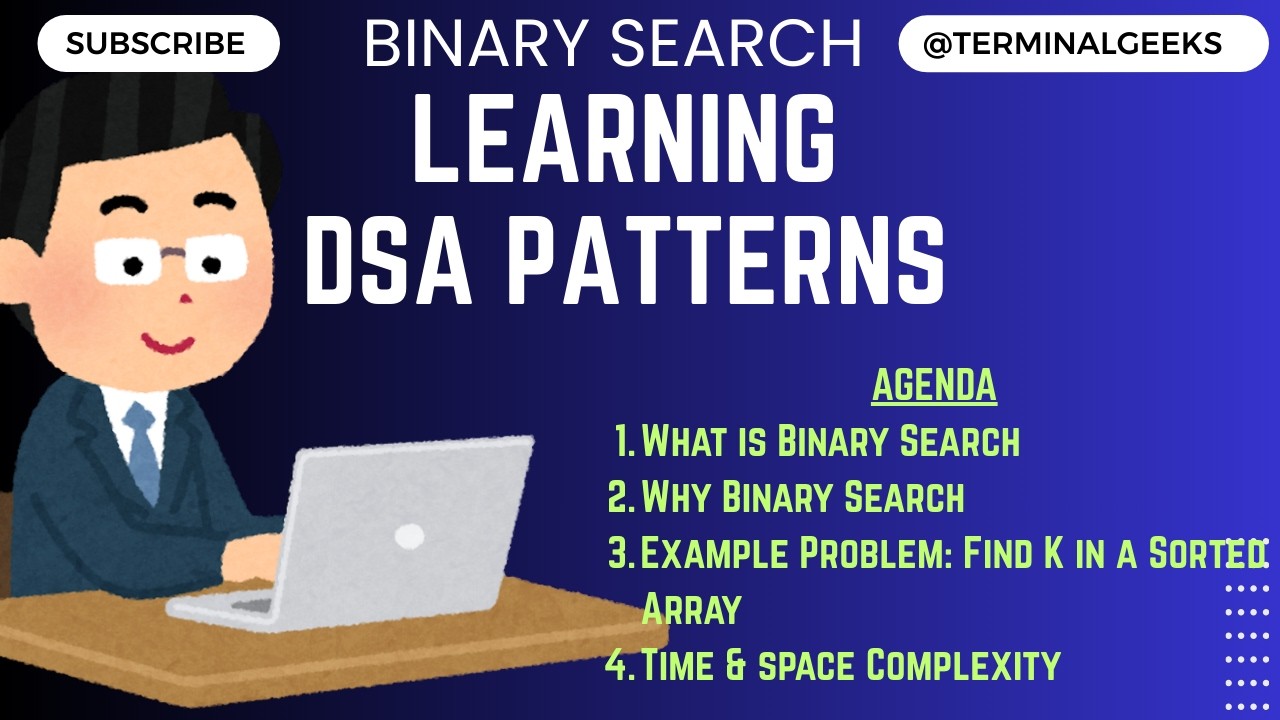 SUBSCRIBE

BINARY SEARCH

@TERMINALGEEKS

LEARNING DSA PATTERNS

AGENDA

1. What is Binary Search
2. Why Binary Search
3. Example Problem: Find K in a Sorted Array
4. Time & space Complexity